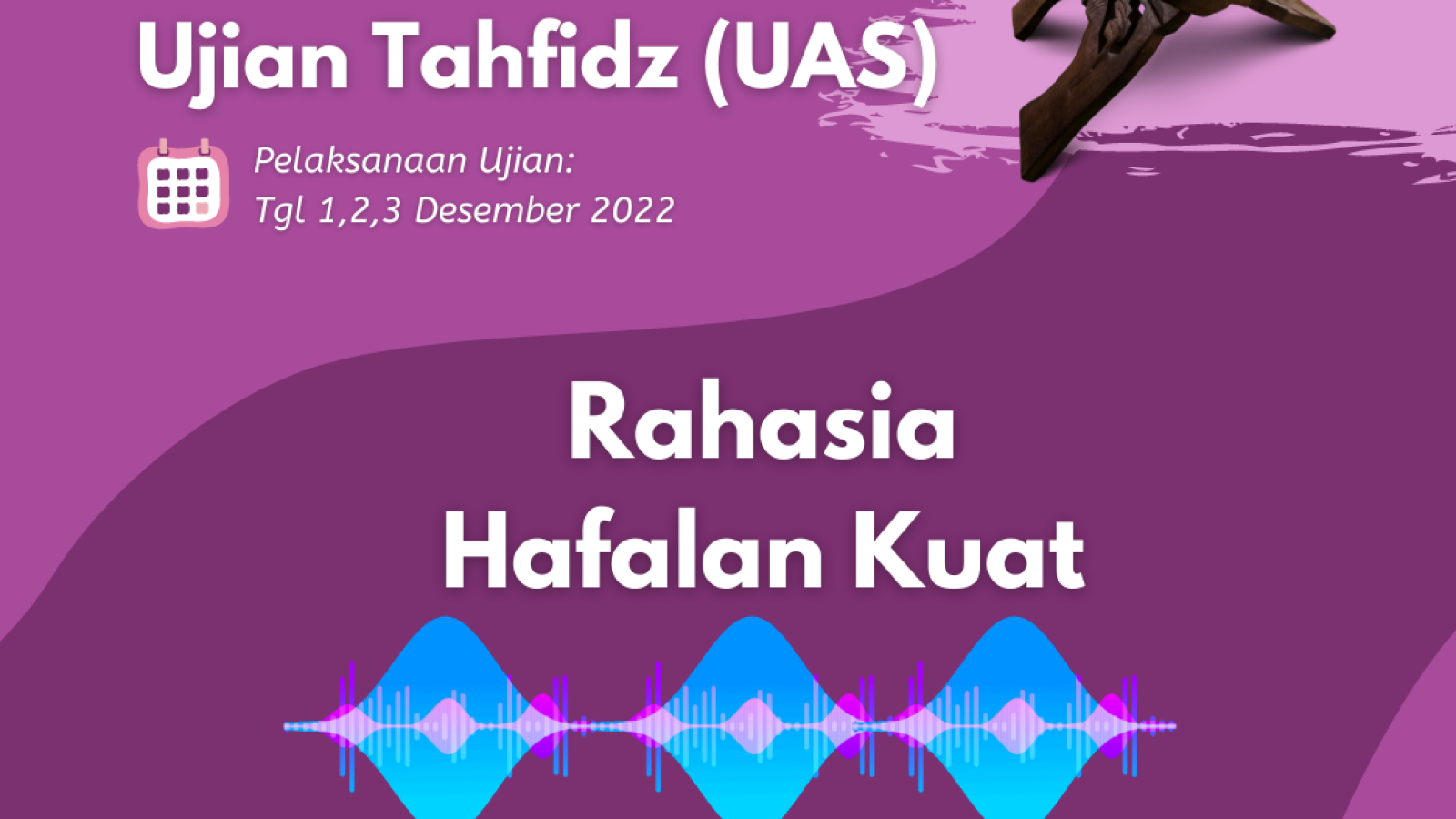 Ujian Tahfidz (UAS)

Pelaksanaan Ujian:
Tgl 1,2,3 Desember 2022

Rahasia
Hafalan Kuat